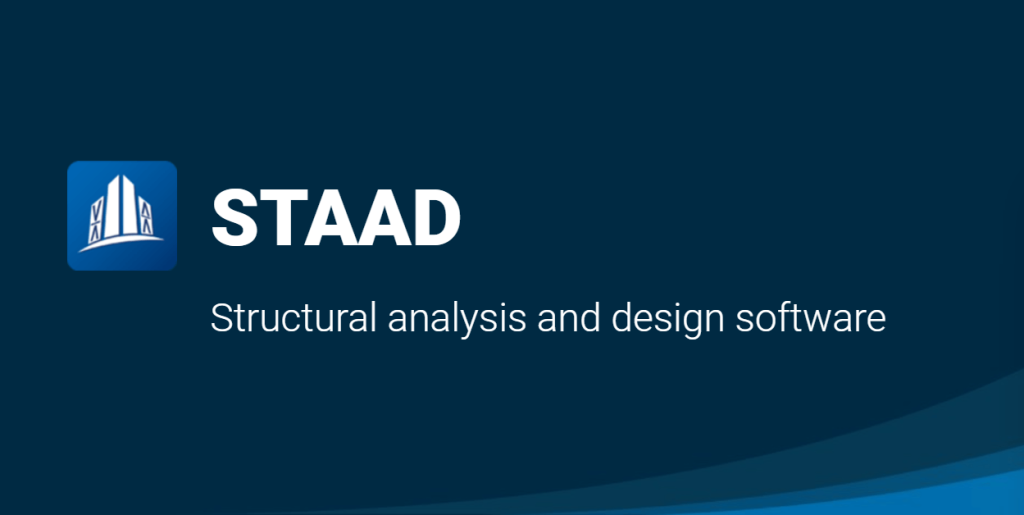 STAAD

Structural analysis and design software